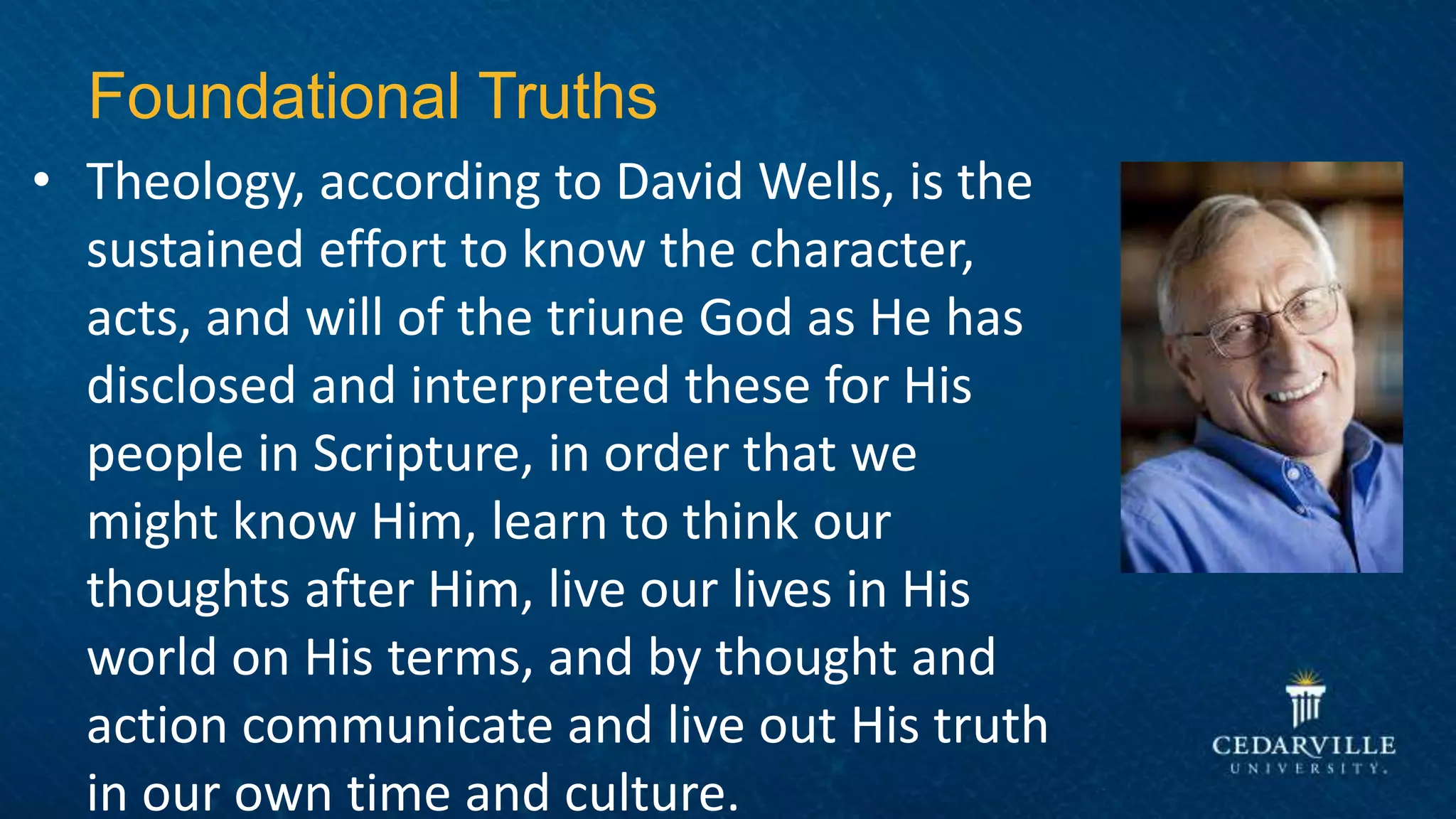 Foundational Truths

• Theology, according to David Wells, is the sustained effort to know the character, acts, and will of the triune God as He has disclosed and interpreted these for His people in Scripture, in order that we might know Him, learn to think our thoughts after Him, live our lives in His world on His terms, and by thought and action communicate and live out His truth in our own time and culture.

CEDARVILLE
UNIVERSITY.